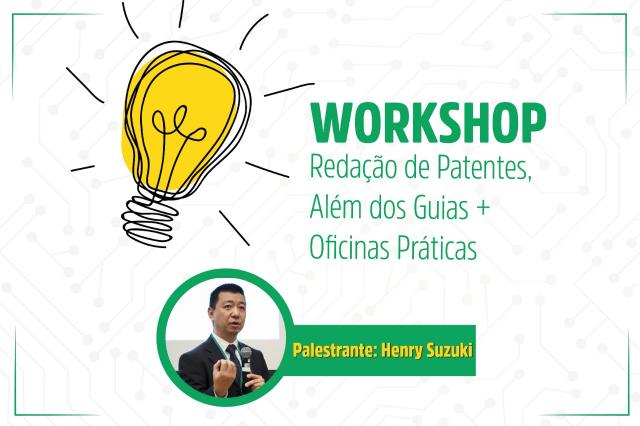 WORKSHOP
Redação de Patentes, Além dos Guias + Oficinas Práticas

Palestrante: Henry Suzuki